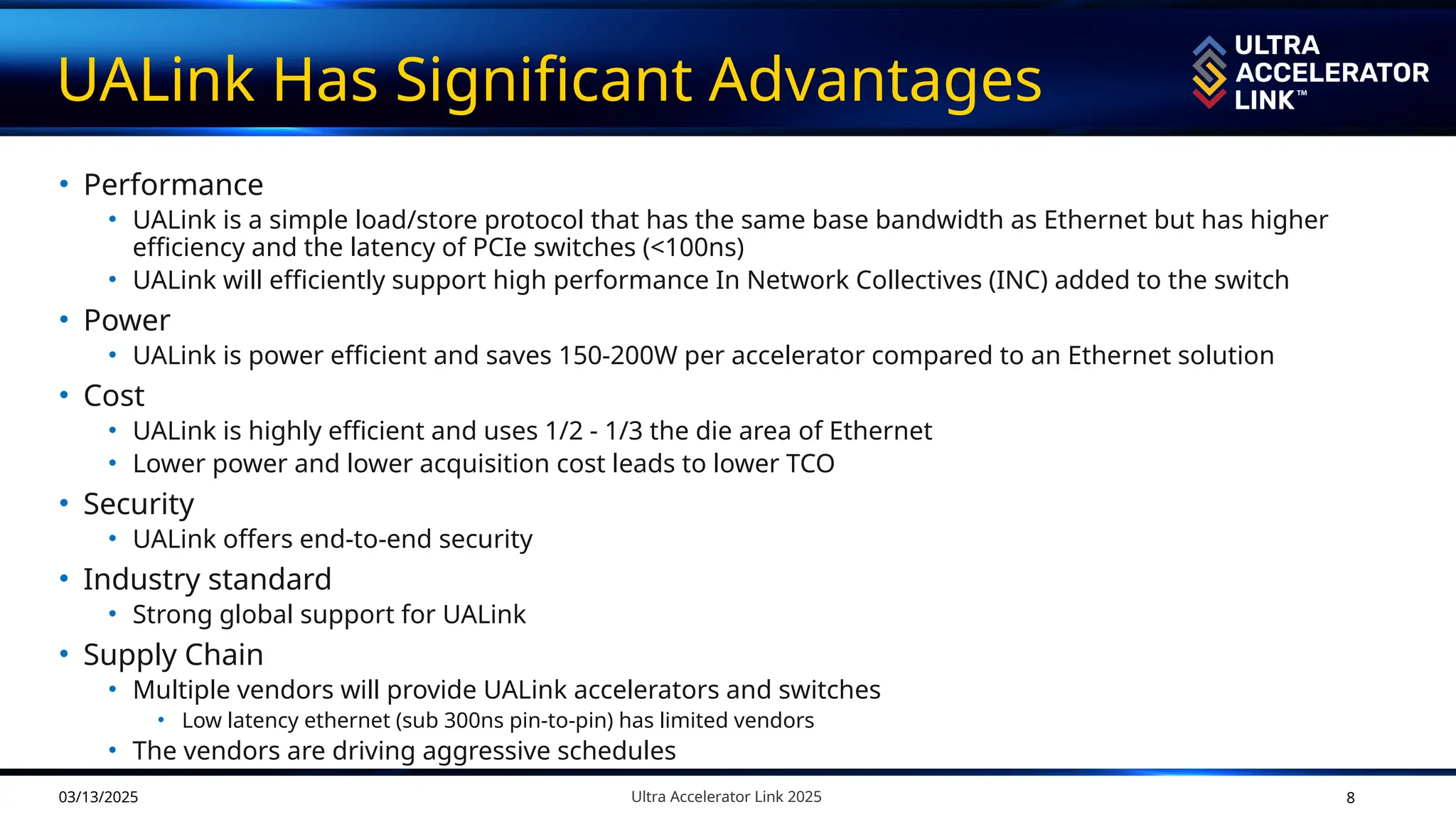 UALink Has Significant Advantages

ULTRA ACCELERATOR LINK™

• Performance
  • UALink is a simple load/store protocol that has the same base bandwidth as Ethernet but has higher efficiency and the latency of PCIe switches (<100ns)
  • UALink will efficiently support high performance In Network Collectives (INC) added to the switch
• Power
  • UALink is power efficient and saves 150-200W per accelerator compared to an Ethernet solution
• Cost
  • UALink is highly efficient and uses 1/2 - 1/3 the die area of Ethernet
  • Lower power and lower acquisition cost leads to lower TCO
• Security
  • UALink offers end-to-end security
• Industry standard
  • Strong global support for UALink
• Supply Chain
  • Multiple vendors will provide UALink accelerators and switches
    • Low latency ethernet (sub 300ns pin-to-pin) has limited vendors
  • The vendors are driving aggressive schedules

03/13/2025

Ultra Accelerator Link 2025

8